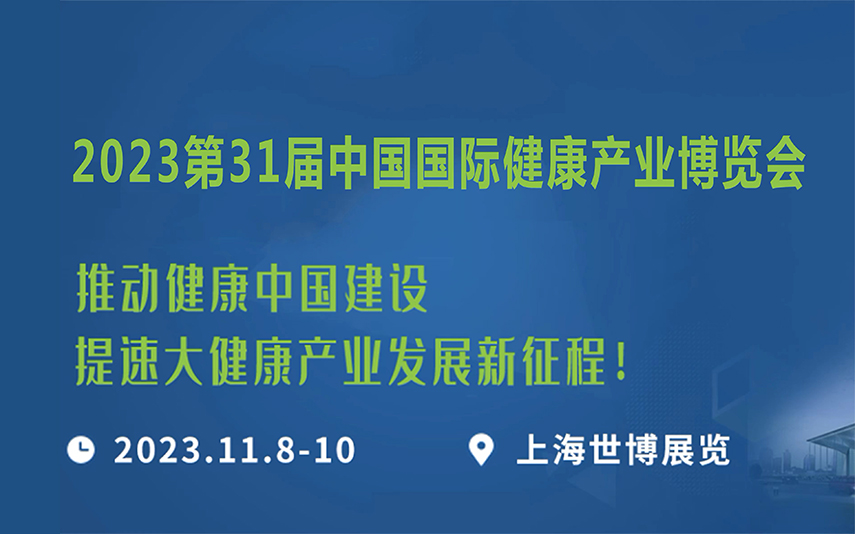 2023第31届中国国际健康产业博览会

推动健康中国建设
提速大健康产业发展新征程！

2023.11.8-10

上海世博展览